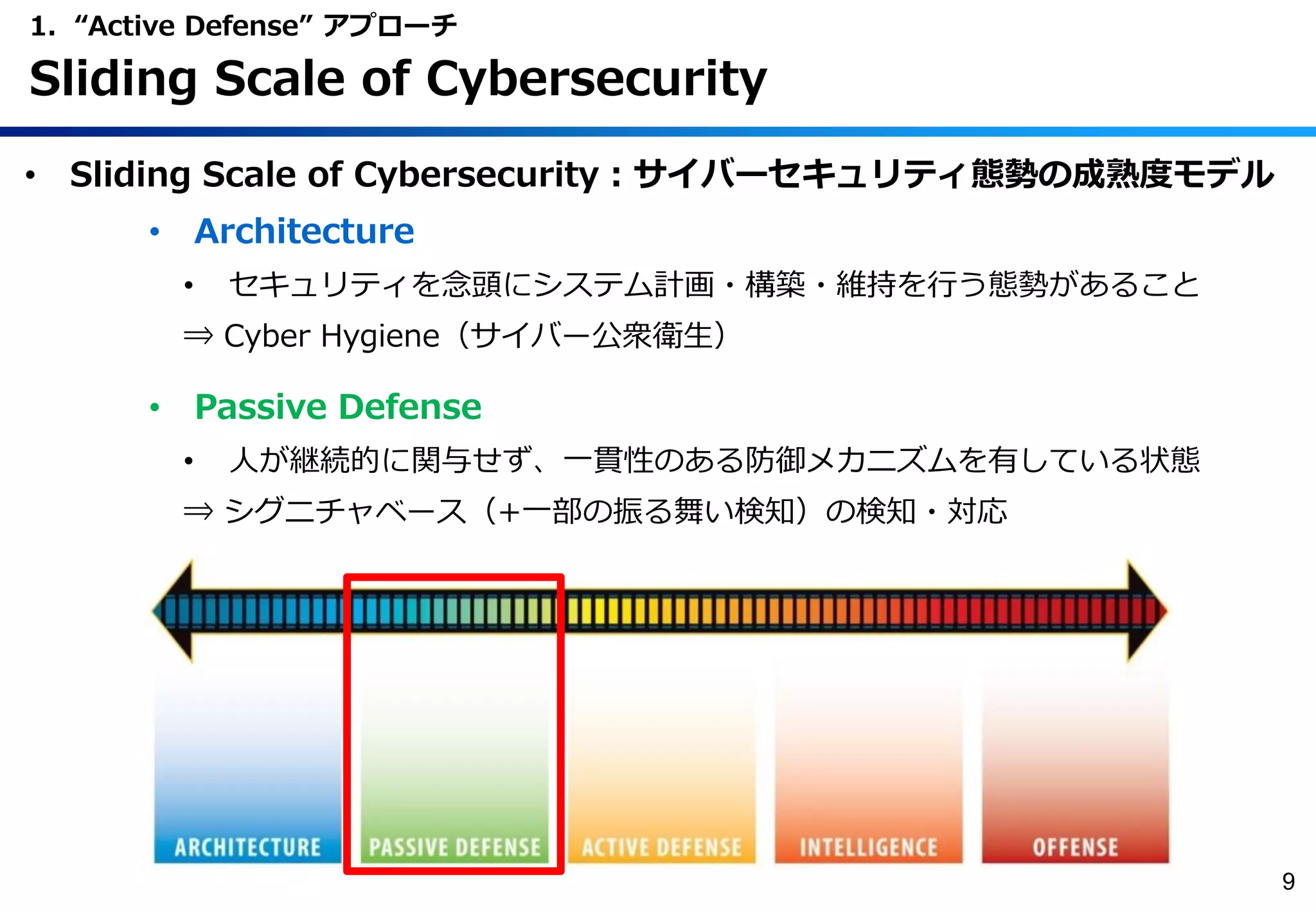 1. “Active Defense” アプローチ

Sliding Scale of Cybersecurity

• Sliding Scale of Cybersecurity：サイバーセキュリティ態勢の成熟度モデル

• Architecture

• セキュリティを念頭にシステム計画・構築・維持を行う態勢があること

⇒ Cyber Hygiene（サイバー公衆衛生）

• Passive Defense

• 人が継続的に関与せず、一貫性のある防御メカニズムを有している状態

⇒ シグニチャベース（+一部の振る舞い検知）の検知・対応

ARCHITECTURE

PASSIVE DEFENSE

ACTIVE DEFENSE

INTELLIGENCE

OFFENSE

9